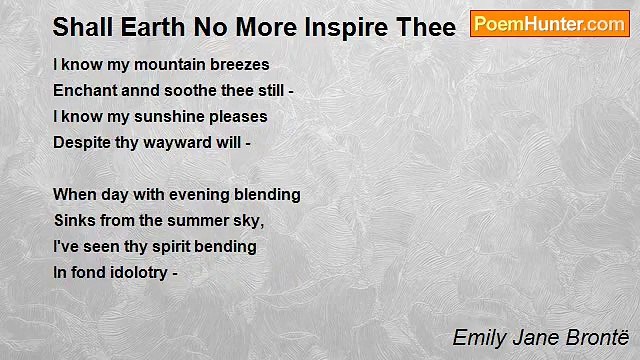 Shall Earth No More Inspire Thee

PoemHunter.com

I know my mountain breezes
Enchant annd soothe thee still -
I know my sunshine pleases
Despite thy wayward will -

When day with evening blending
Sinks from the summer sky,
I've seen thy spirit bending
In fond idolotry -

Emily Jane Brontë